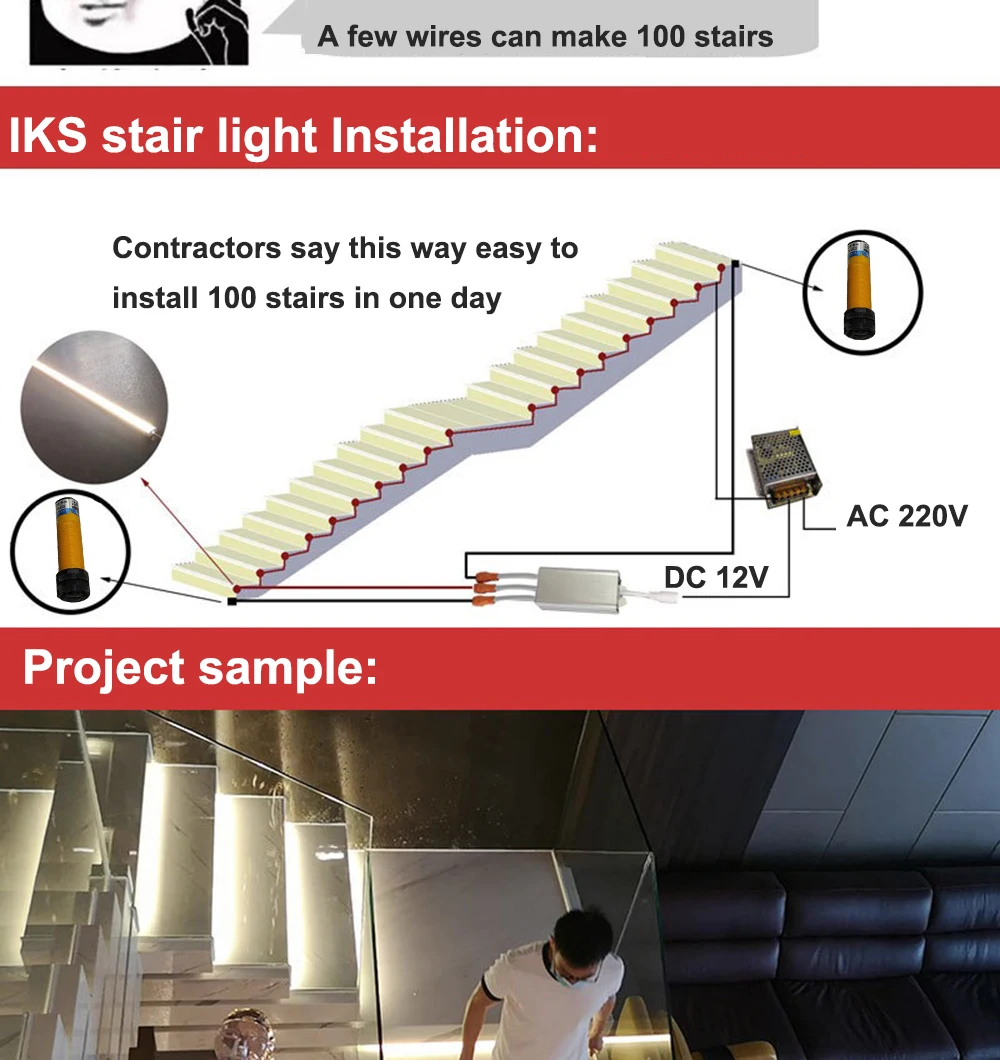 A few wires can make 100 stairs

IKS stair light Installation:

Contractors say this way easy to install 100 stairs in one day

AC 220V

DC 12V

Project sample: